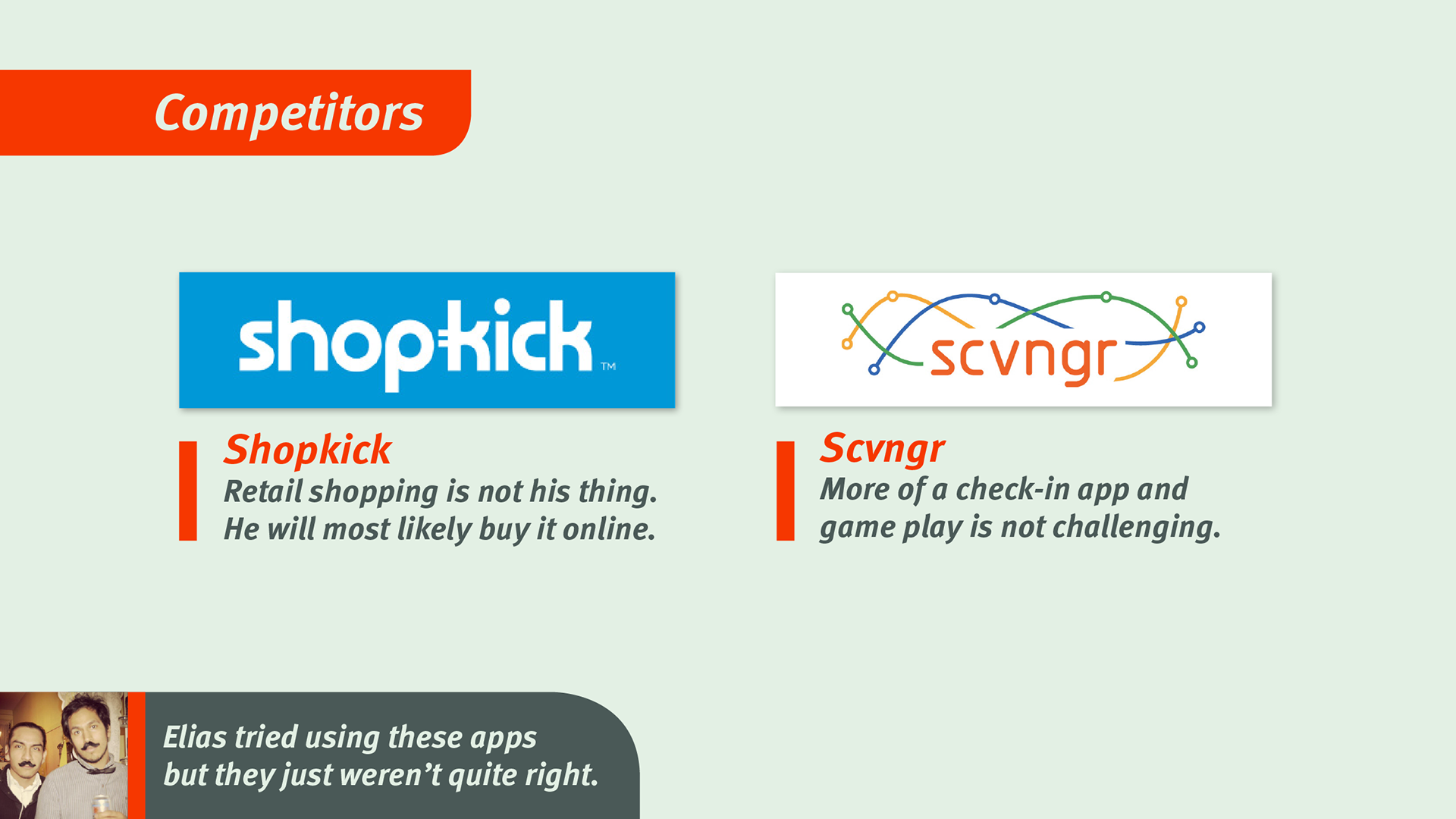 Competitors

shopkick™

Shopkick
Retail shopping is not his thing. He will most likely buy it online.

scvngr

Scvngr
More of a check-in app and game play is not challenging.

Elias tried using these apps but they just weren't quite right.